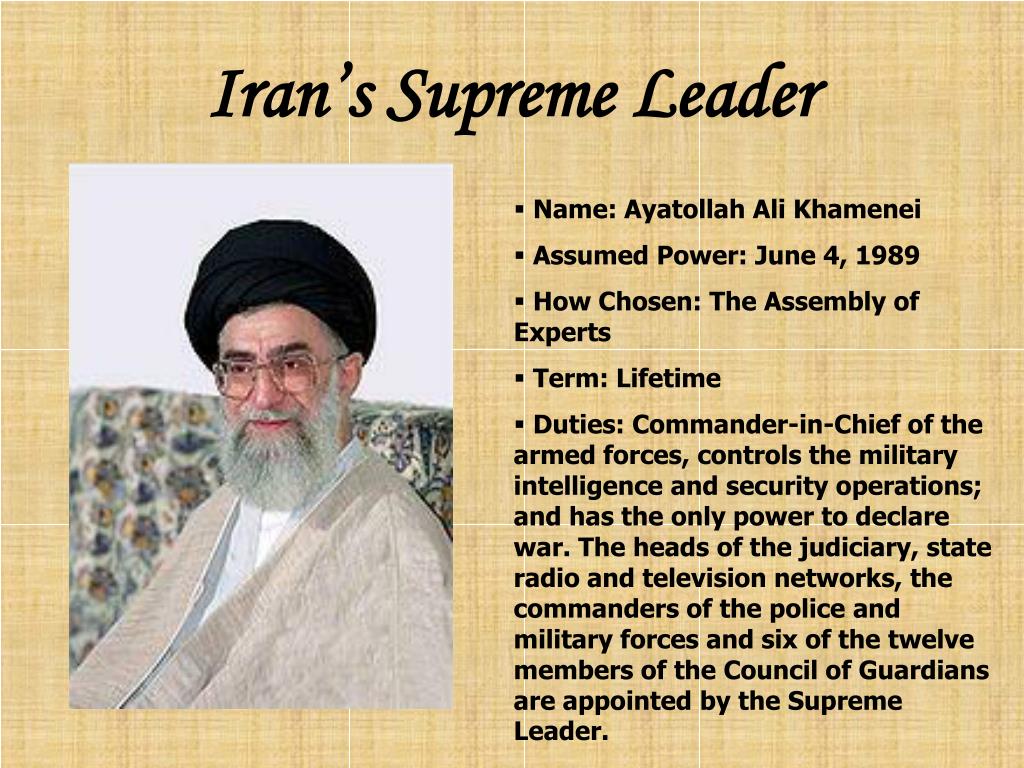 Iran's Supreme Leader

▪ Name: Ayatollah Ali Khamenei

▪ Assumed Power: June 4, 1989

▪ How Chosen: The Assembly of Experts

▪ Term: Lifetime

▪ Duties: Commander-in-Chief of the armed forces, controls the military intelligence and security operations; and has the only power to declare war. The heads of the judiciary, state radio and television networks, the commanders of the police and military forces and six of the twelve members of the Council of Guardians are appointed by the Supreme Leader.